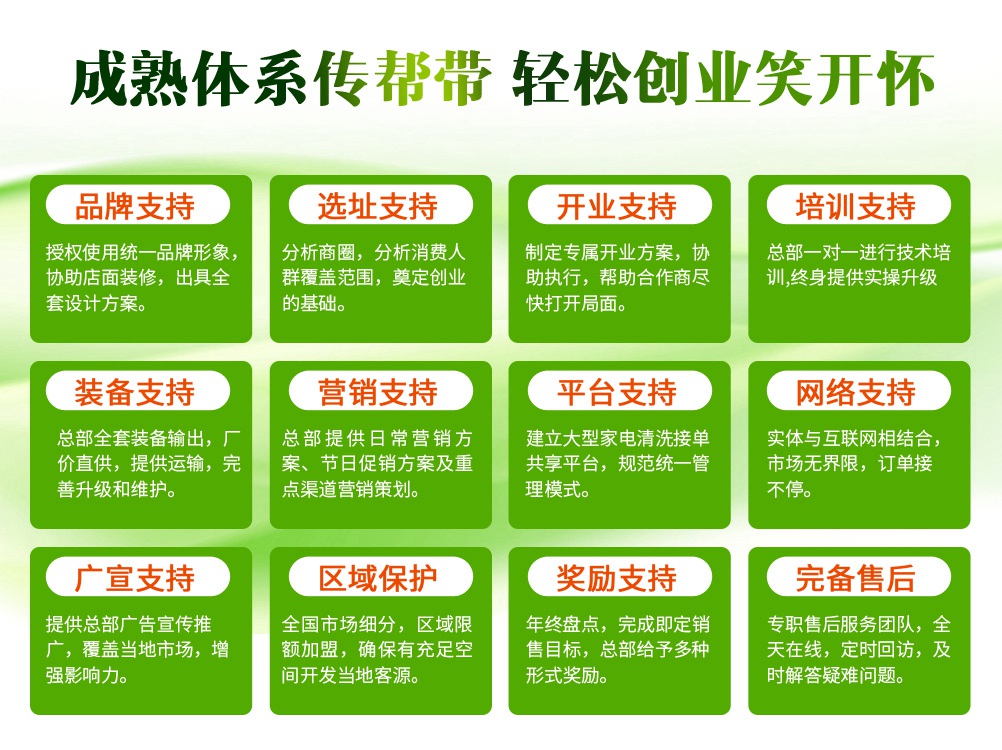 成熟体系传帮带 轻松创业笑开怀

品牌支持
授权使用统一品牌形象，协助店面装修，出具全套设计方案。

选址支持
分析商圈，分析消费人群覆盖范围，奠定创业的基础。

开业支持
制定专属开业方案，协助执行，帮助合作商尽快打开局面。

培训支持
总部一对一进行技术培训,终身提供实操升级

装备支持
总部全套装备输出，厂价直供，提供运输，完善升级和维护。

营销支持
总部提供日常营销方案、节日促销方案及重点渠道营销策划。

平台支持
建立大型家电清洗接单共享平台，规范统一管理模式。

网络支持
实体与互联网相结合，市场无界限，订单接不停。

广宣支持
提供总部广告宣传推广，覆盖当地市场，增强影响力。

区域保护
全国市场细分，区域限额加盟，确保有充足空间开发当地客源。

奖励支持
年终盘点，完成即定销售目标，总部给予多种形式奖励。

完备售后
专职售后服务团队，全天在线，定时回访，及时解答疑难问题。